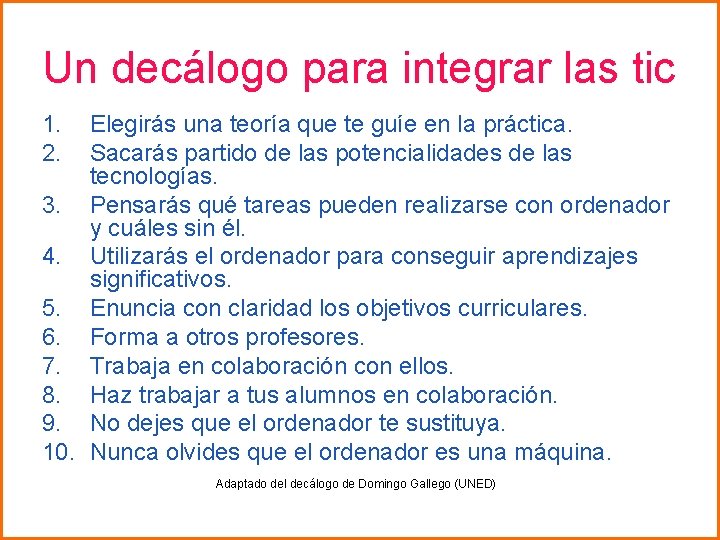 Un decálogo para integrar las tic

1. Elegirás una teoría que te guíe en la práctica.
2. Sacarás partido de las potencialidades de las tecnologías.
3. Pensarás qué tareas pueden realizarse con ordenador y cuáles sin él.
4. Utilizarás el ordenador para conseguir aprendizajes significativos.
5. Enuncia con claridad los objetivos curriculares.
6. Forma a otros profesores.
7. Trabaja en colaboración con ellos.
8. Haz trabajar a tus alumnos en colaboración.
9. No dejes que el ordenador te sustituya.
10. Nunca olvides que el ordenador es una máquina.

Adaptado del decálogo de Domingo Gallego (UNED)